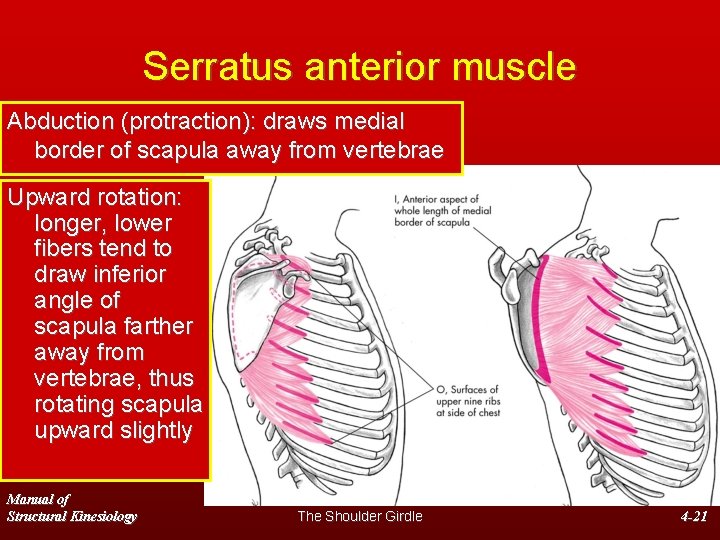 Serratus anterior muscle

Abduction (protraction): draws medial border of scapula away from vertebrae

Upward rotation: longer, lower fibers tend to draw inferior angle of scapula farther away from vertebrae, thus rotating scapula upward slightly

I, Anterior aspect of whole length of medial border of scapula

O, Surfaces of upper nine ribs at side of chest

Manual of Structural Kinesiology

The Shoulder Girdle

4-21